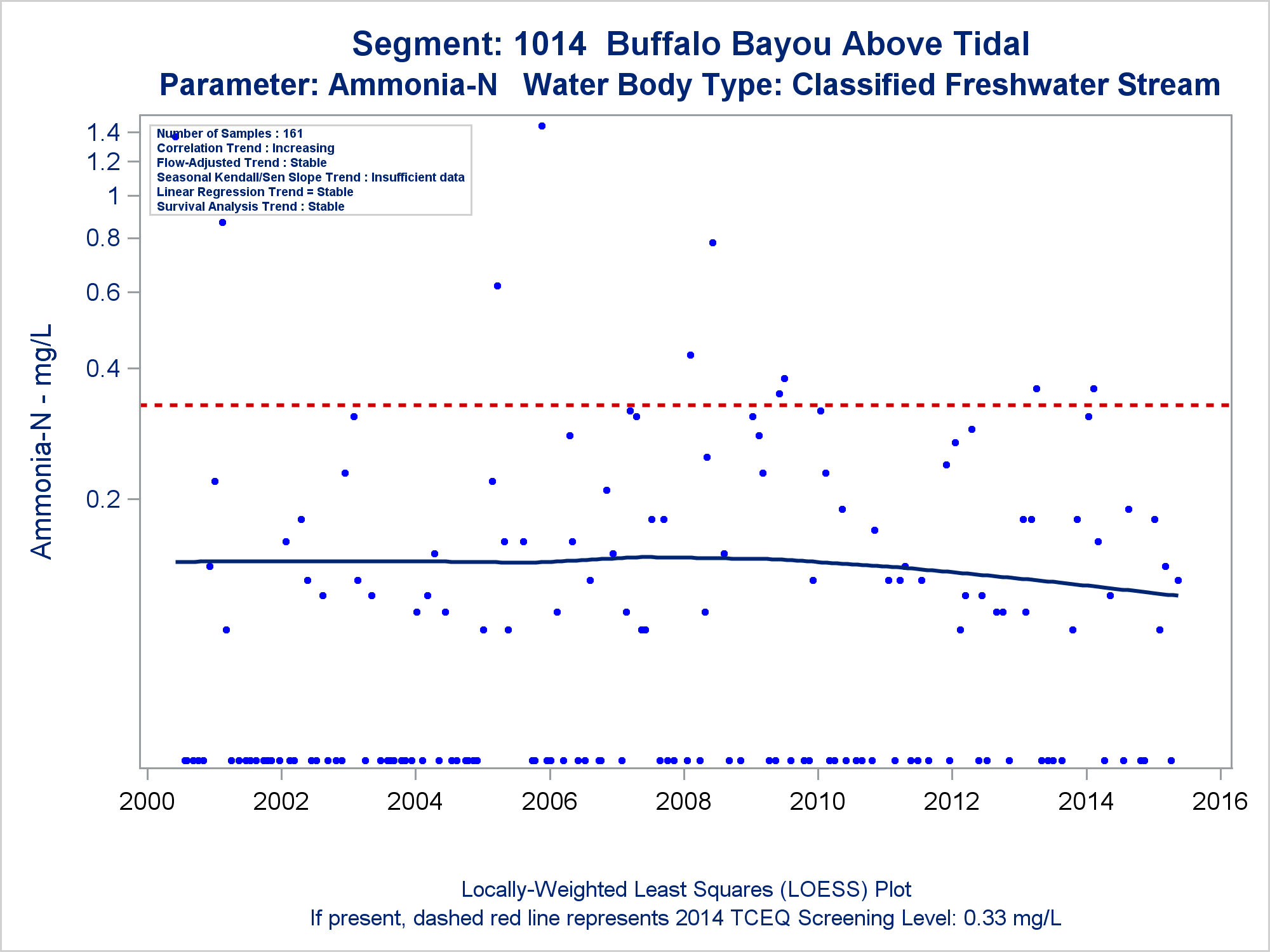 Segment: 1014 Buffalo Bayou Above Tidal
Parameter: Ammonia-N Water Body Type: Classified Freshwater Stream

Number of Samples : 161
Correlation Trend : Increasing
Flow-Adjusted Trend : Stable
Seasonal Kendall/Sen Slope Trend : Insufficient data
Linear Regression Trend = Stable
Survival Analysis Trend : Stable

Ammonia-N - mg/L

1.4
1.2
1
0.8
0.6
0.4
0.2

2000
2002
2004
2006
2008
2010
2012
2014
2016

Locally-Weighted Least Squares (LOESS) Plot
If present, dashed red line represents 2014 TCEQ Screening Level: 0.33 mg/L